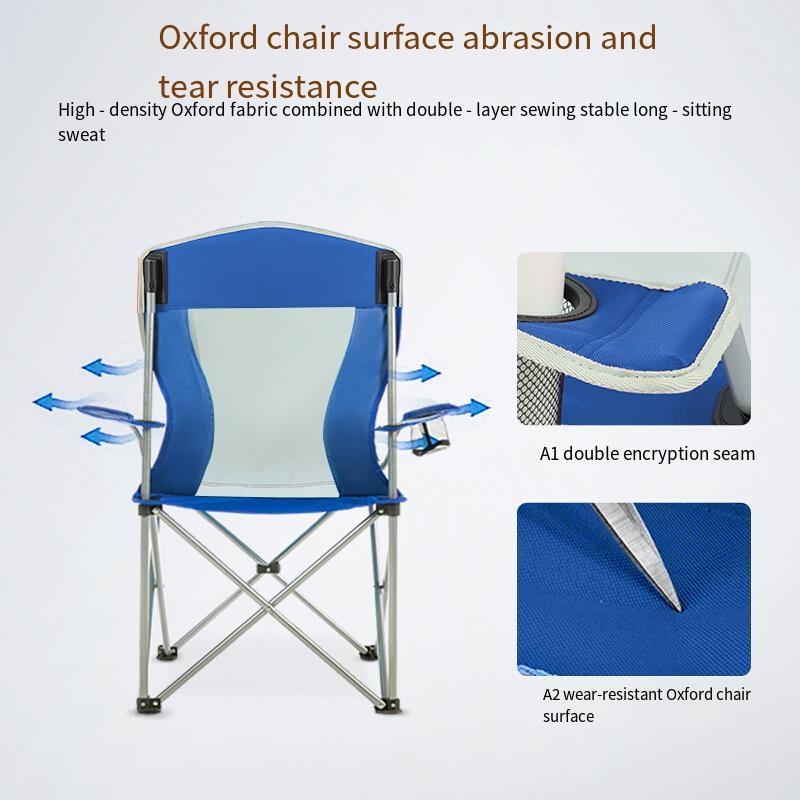 Oxford chair surface abrasion and tear resistance

High - density Oxford fabric combined with double - layer sewing stable long - sitting sweat

A1 double encryption seam

A2 wear-resistant Oxford chair surface